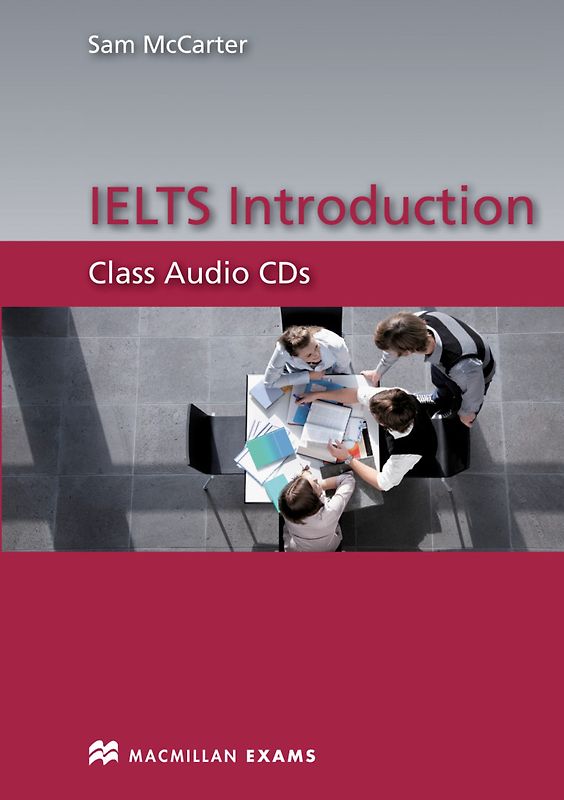 Sam McCarter

IELTS Introduction

Class Audio CDs

MACMILLAN EXAMS